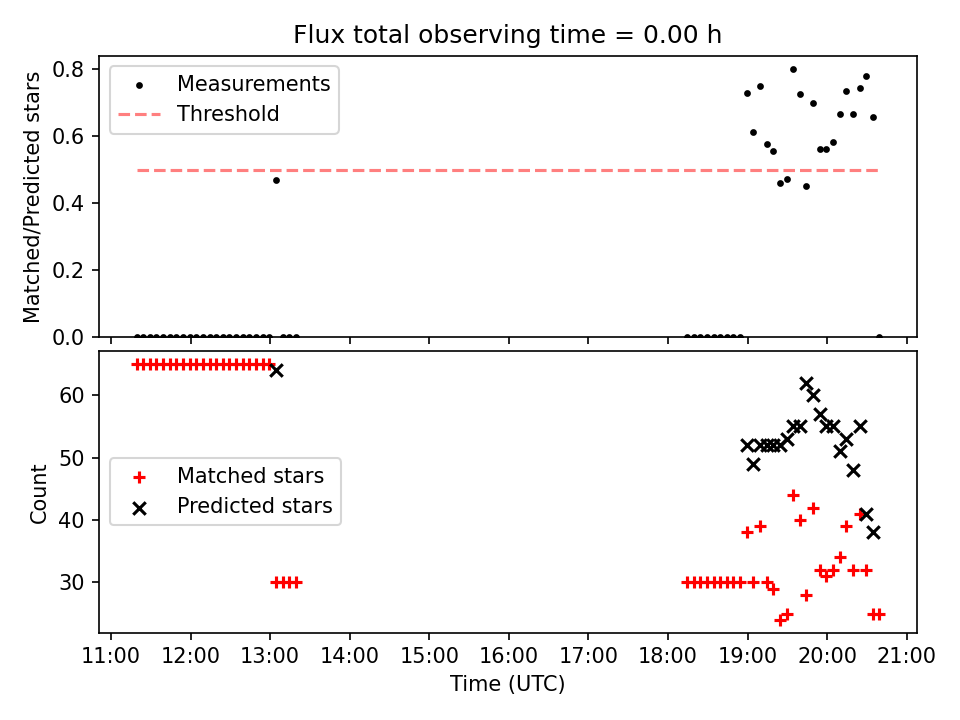 Flux total observing time = 0.00 h

Matched/Predicted stars

0.8
0.6
0.4
0.2
0.0

Measurements
Threshold

Count

60
50
40
30

Matched stars
Predicted stars

11:00 12:00 13:00 14:00 15:00 16:00 17:00 18:00 19:00 20:00 21:00
Time (UTC)